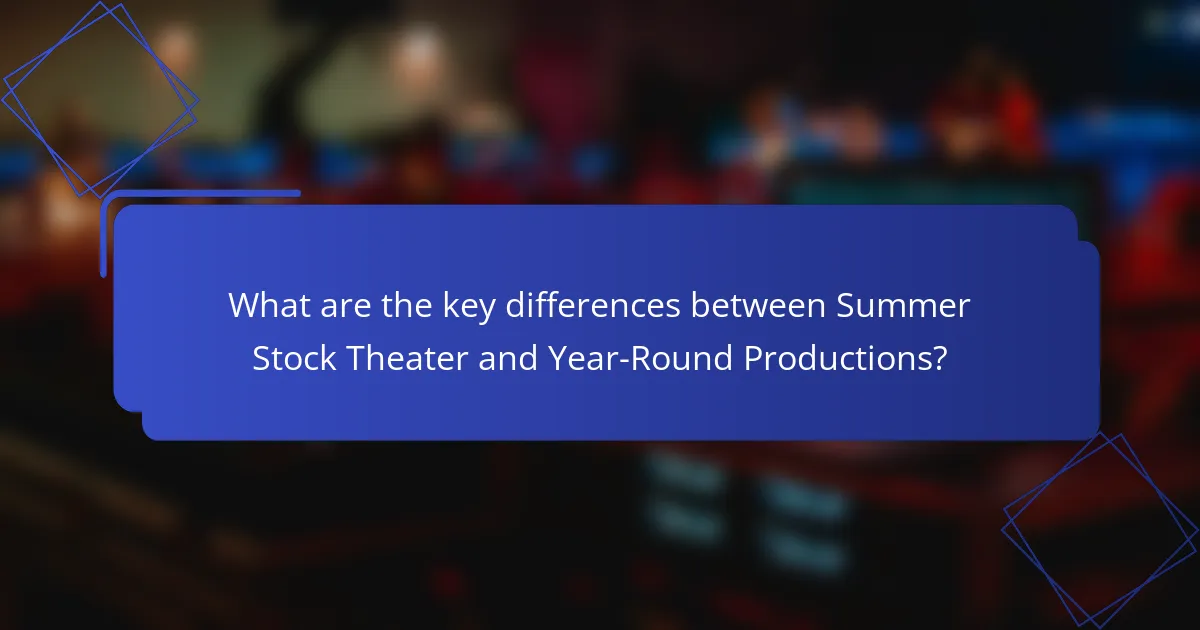 What are the key differences between Summer Stock Theater and Year-Round Productions?